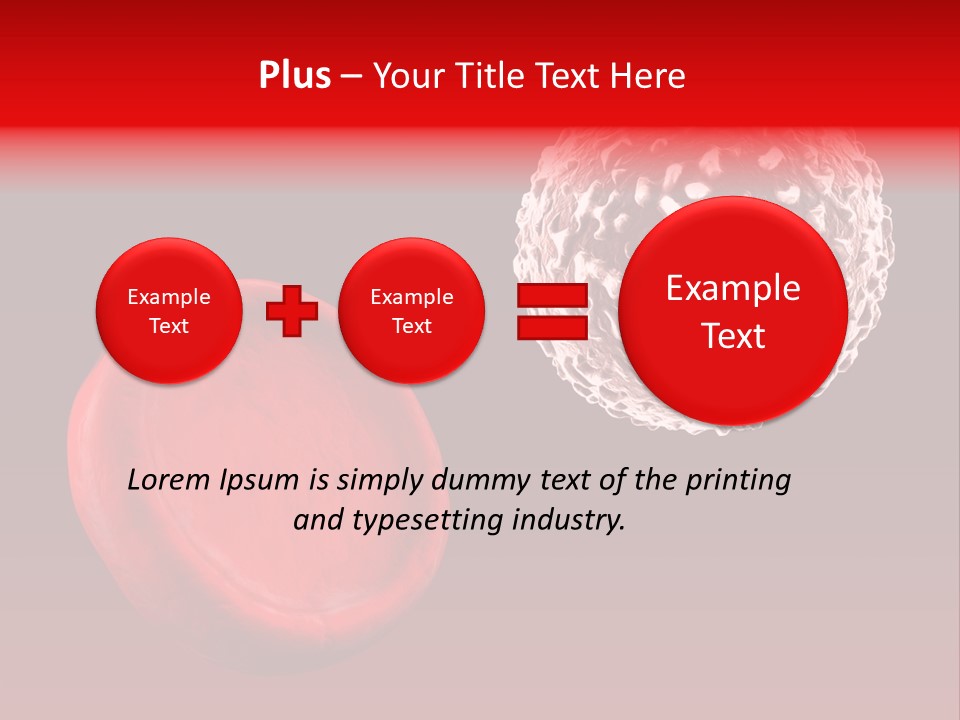 Plus – Your Title Text Here

Example Text

Example Text

Example Text

Lorem Ipsum is simply dummy text of the printing and typesetting industry.